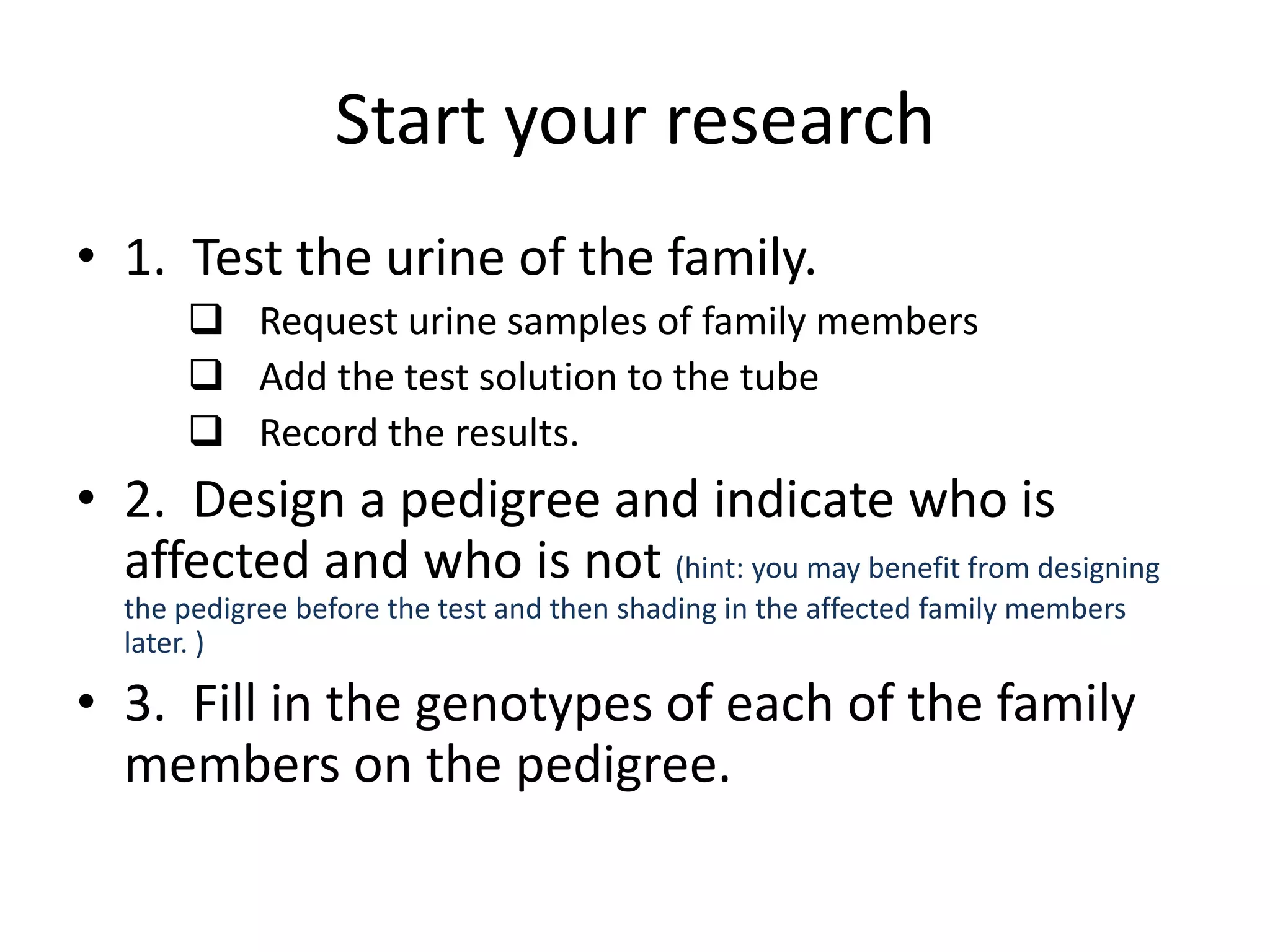 Start your research

• 1. Test the urine of the family.
❑ Request urine samples of family members
❑ Add the test solution to the tube
❑ Record the results.

• 2. Design a pedigree and indicate who is affected and who is not (hint: you may benefit from designing the pedigree before the test and then shading in the affected family members later. )

• 3. Fill in the genotypes of each of the family members on the pedigree.